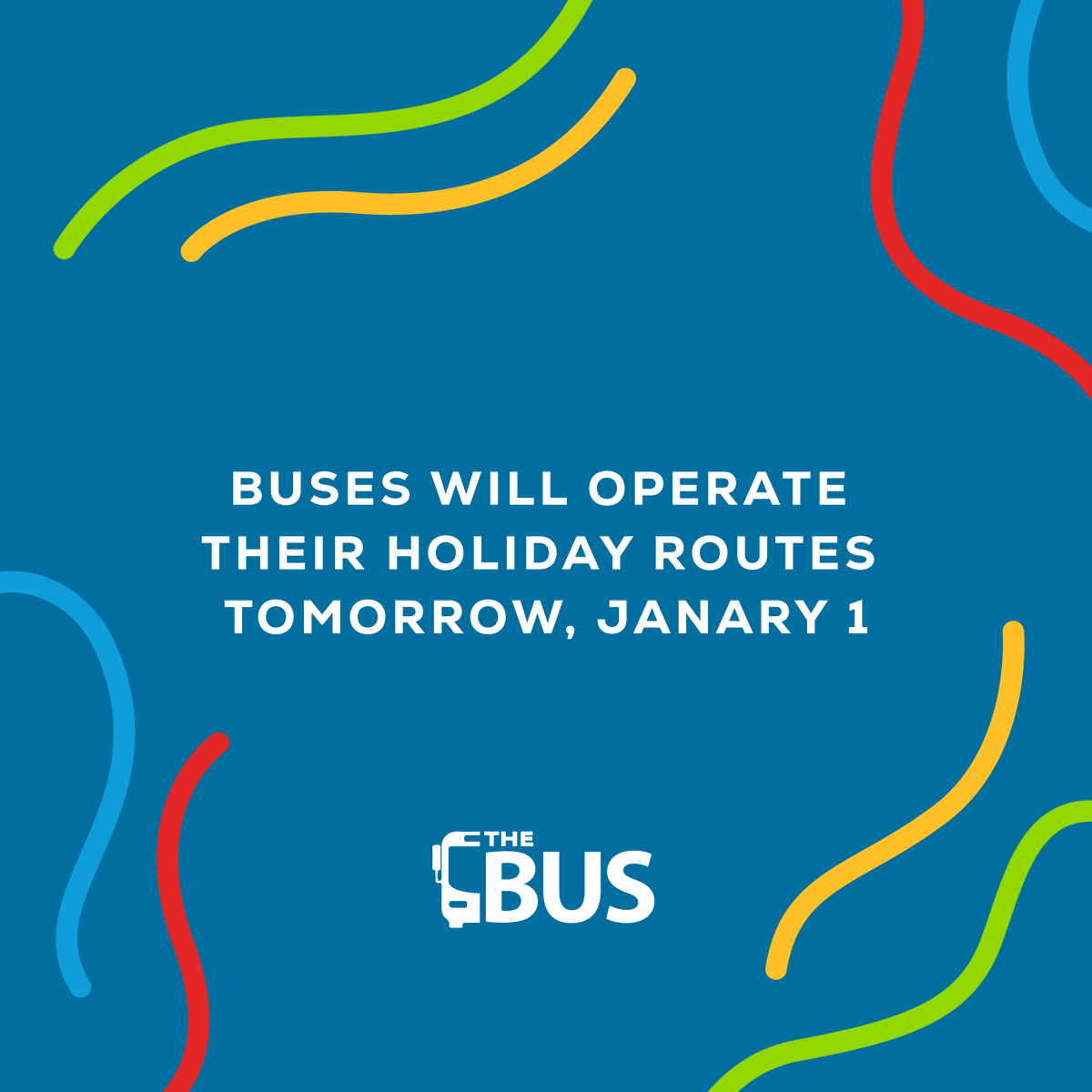 BUSES WILL OPERATE THEIR HOLIDAY ROUTES TOMORROW, JANARY 1

THE BUS